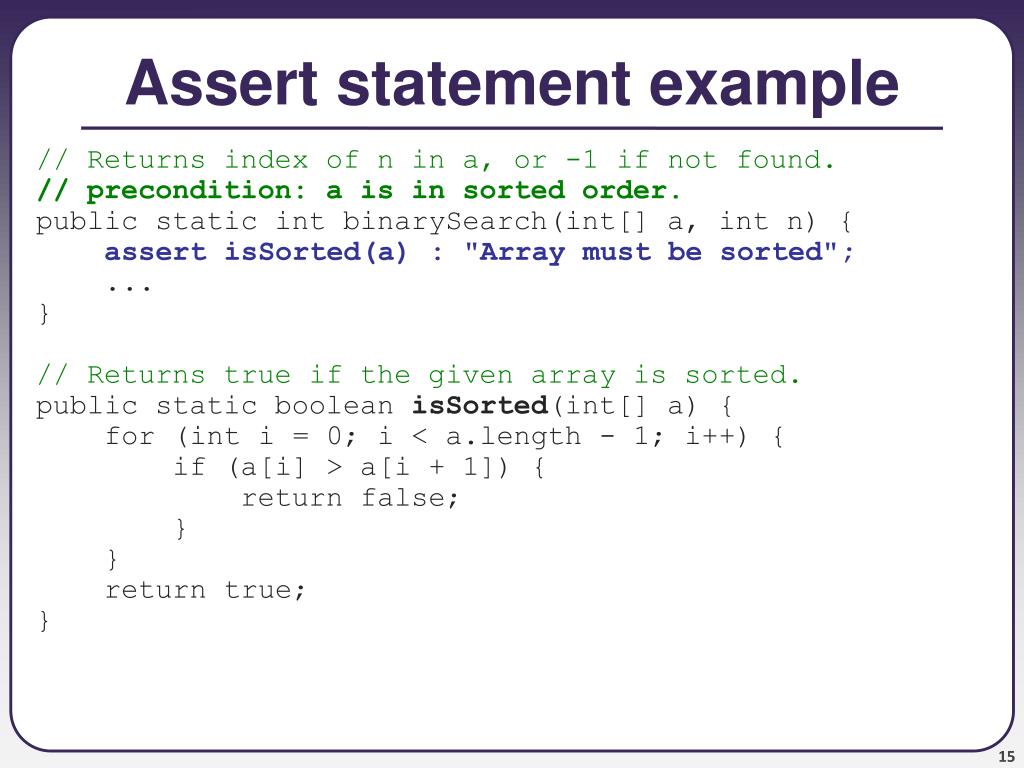 Assert statement example

// Returns index of n in a, or -1 if not found.
// precondition: a is in sorted order.
public static int binarySearch(int[] a, int n) {
    assert isSorted(a) : "Array must be sorted";
    ...
}

// Returns true if the given array is sorted.
public static boolean isSorted(int[] a) {
    for (int i = 0; i < a.length - 1; i++) {
        if (a[i] > a[i + 1]) {
            return false;
        }
    }
    return true;
}

15